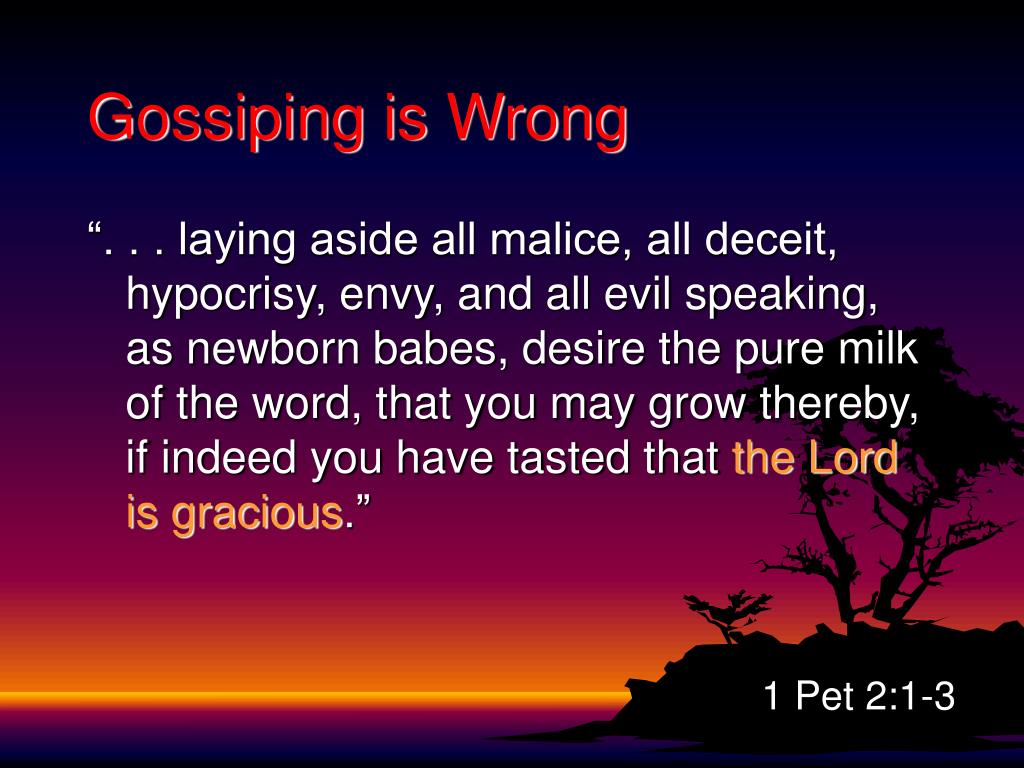 Gossiping is Wrong

“. . . laying aside all malice, all deceit, hypocrisy, envy, and all evil speaking, as newborn babes, desire the pure milk of the word, that you may grow thereby, if indeed you have tasted that the Lord is gracious.”

1 Pet 2:1-3